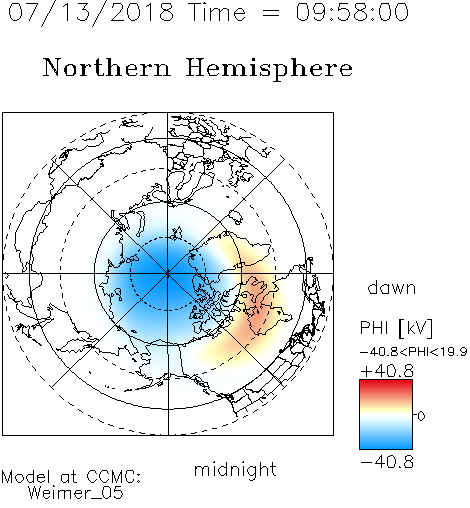 07/13/2018 Time = 09:58:00

Northern Hemisphere

dawn

PHI [kV]

-40.8<PHI<19.9

+40.8

0

-40.8

midnight

Model at CCMC:
Weimer_05